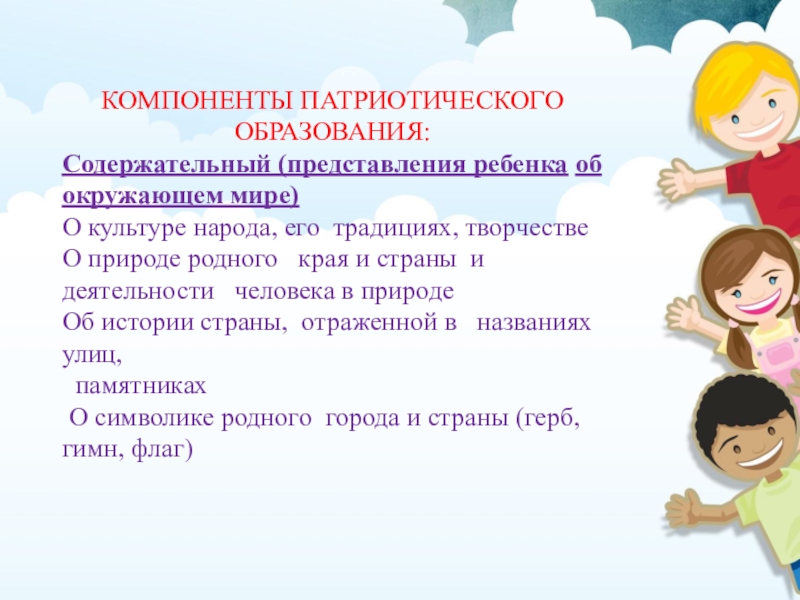 КОМПОНЕНТЫ ПАТРИОТИЧЕСКОГО ОБРАЗОВАНИЯ:

Содержательный (представления ребенка об окружающем мире)

О культуре народа, его традициях, творчестве

О природе родного края и страны и деятельности человека в природе

Об истории страны, отраженной в названиях улиц,

памятниках

О символике родного города и страны (герб, гимн, флаг)